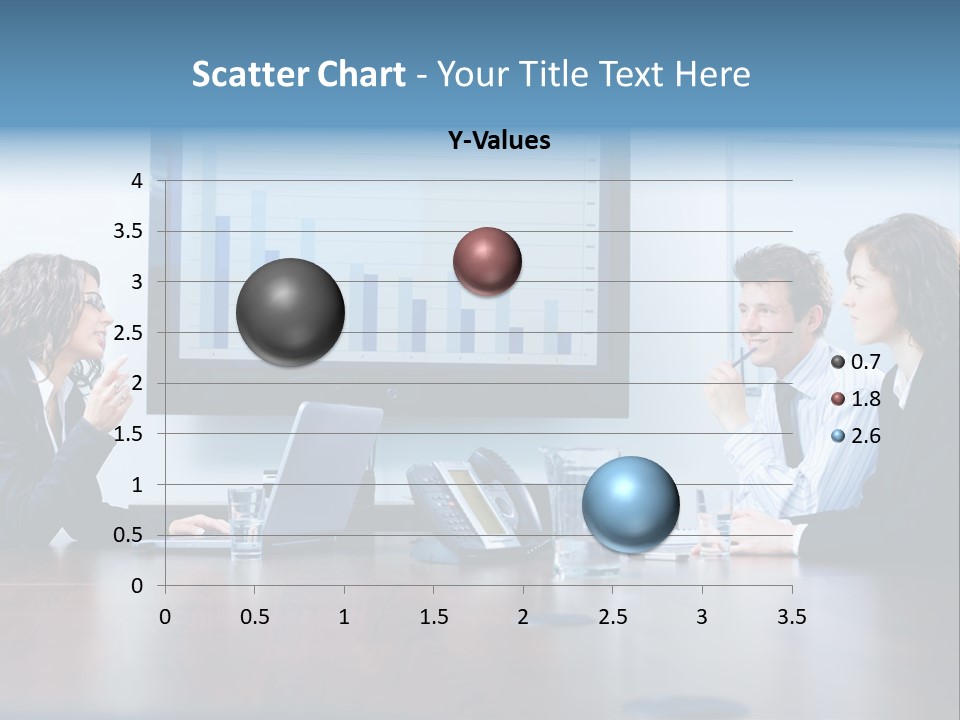 Scatter Chart - Your Title Text Here

Y-Values

4
3.5
3
2.5
2
1.5
1
0.5
0

0 0.5 1 1.5 2 2.5 3 3.5

0.7
1.8
2.6